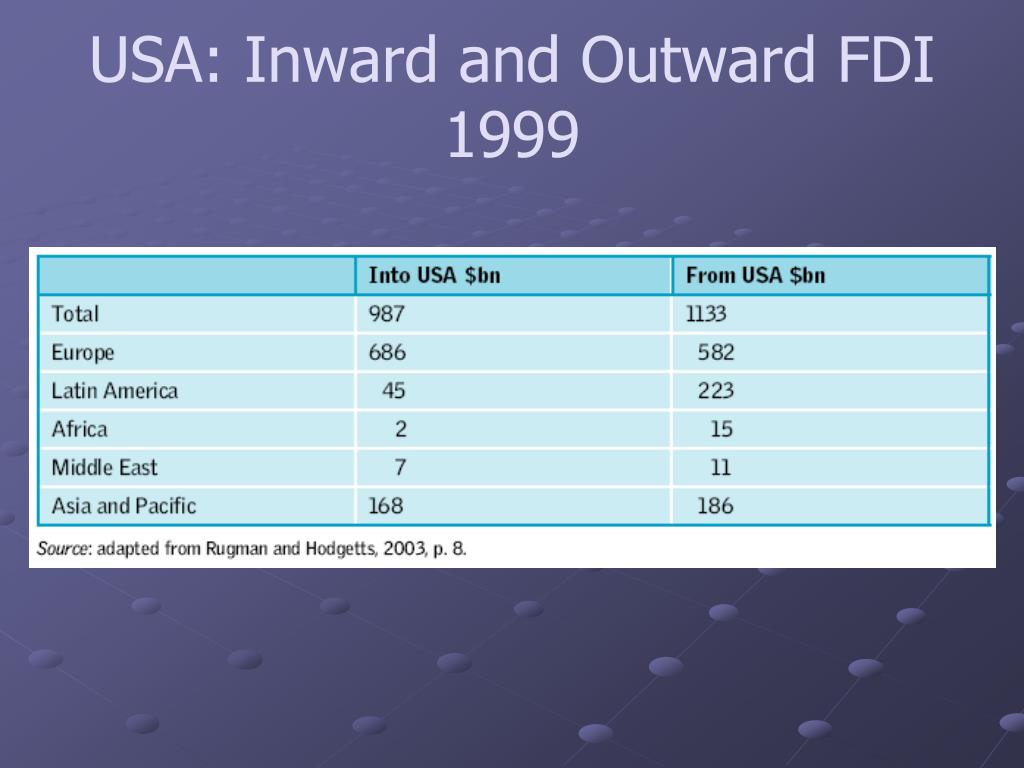 USA: Inward and Outward FDI 1999

| | Into USA \$bn | From USA \$bn |
|---|---|---|
| Total | 987 | 1133 |
| Europe | 686 | 582 |
| Latin America | 45 | 223 |
| Africa | 2 | 15 |
| Middle East | 7 | 11 |
| Asia and Pacific | 168 | 186 |

Source: adapted from Rugman and Hodgetts, 2003, p. 8.